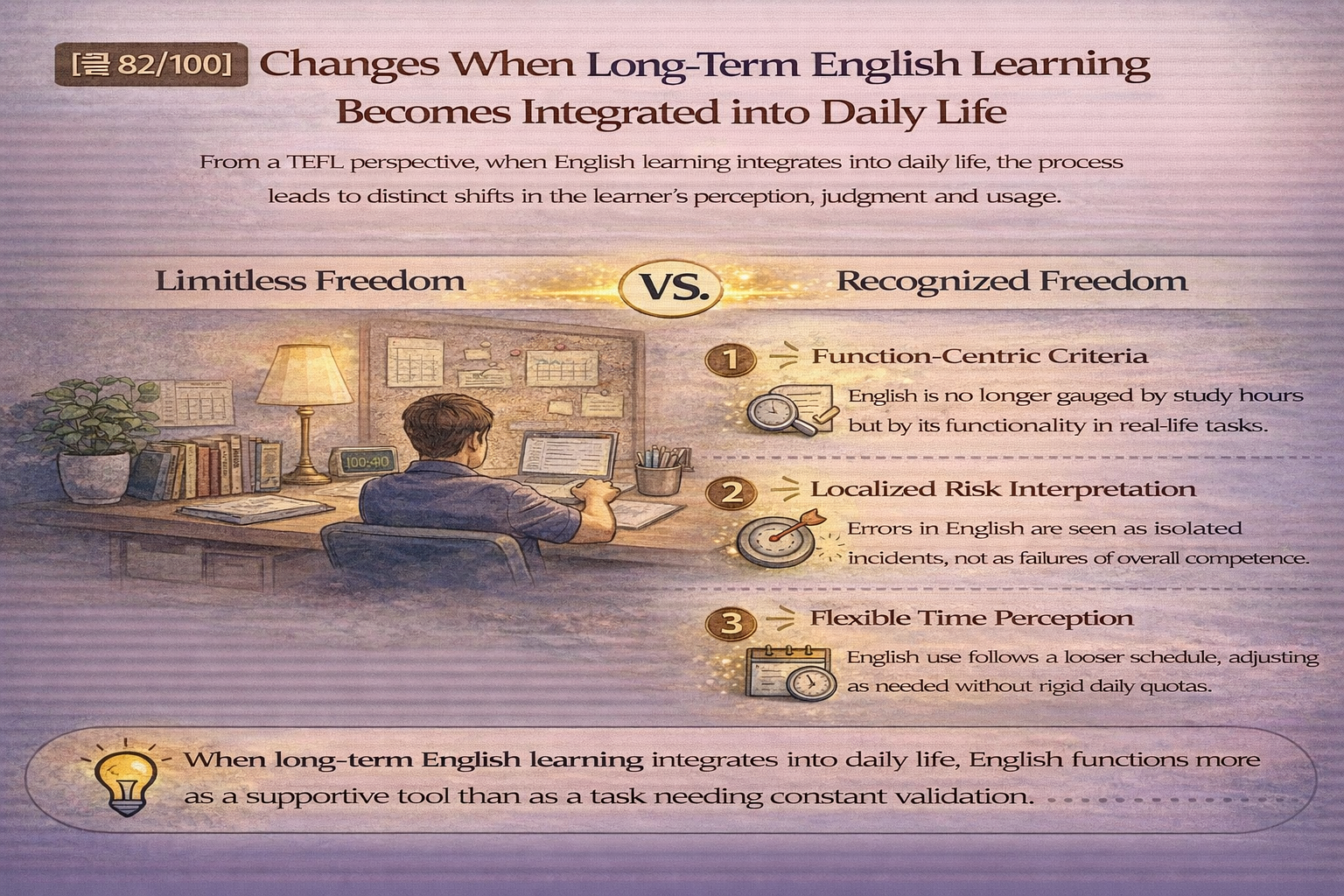 [글 82/100] Changes When Long-Term English Learning Becomes Integrated into Daily Life

From a TEFL perspective, when English learning integrates into daily life, the process leads to distinct shifts in the learner's perception, judgment and usage.

Limitless Freedom VS. Recognized Freedom

100:40

1 Function-Centric Criteria
English is no longer gauged by study hours but by its functionality in real-life tasks.

2 Localized Risk Interpretation
Errors in English are seen as isolated incidents, not as failures of overall competence.

3 Flexible Time Perception
English use follows a looser schedule, adjusting as needed without rigid daily quotas.

When long-term English learning integrates into daily life, English functions more as a supportive tool than as a task needing constant validation.